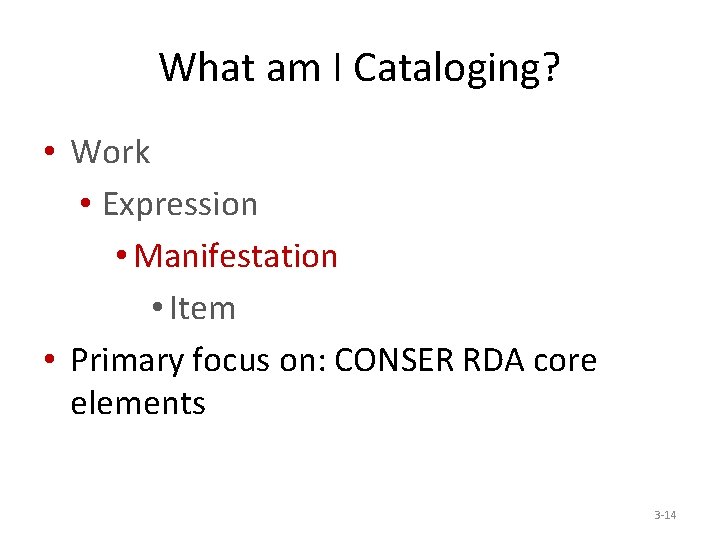 What am I Cataloging?

• Work
• Expression
• Manifestation
• Item
• Primary focus on: CONSER RDA core elements

3-14